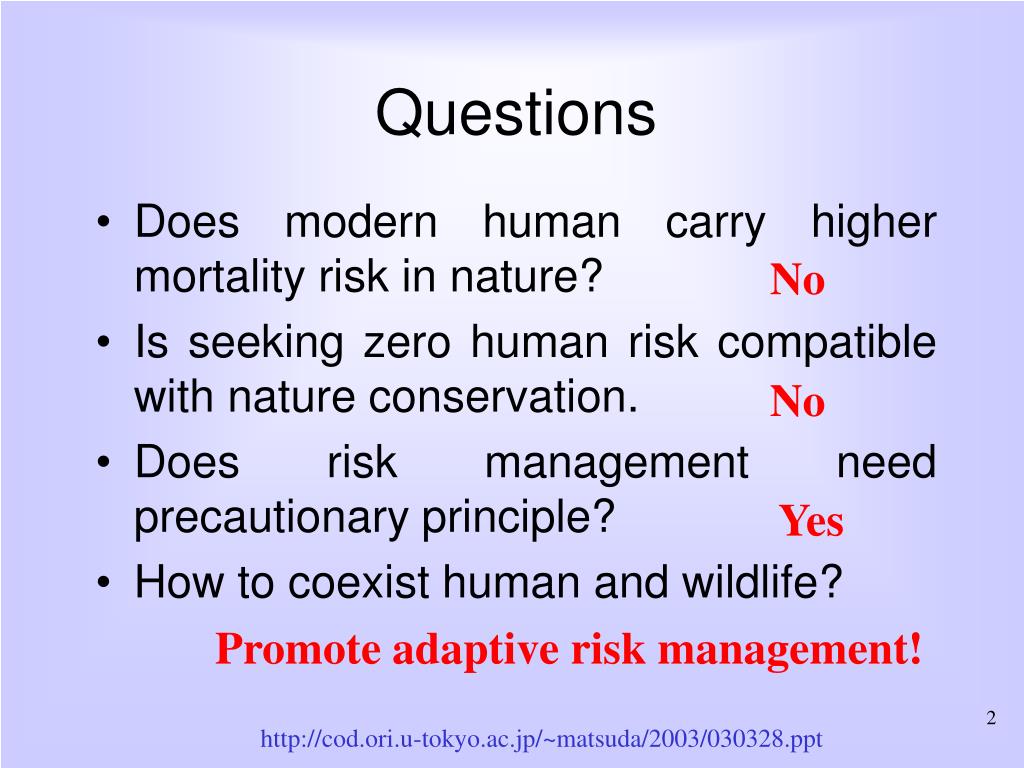 Questions

• Does modern human carry higher mortality risk in nature? No

• Is seeking zero human risk compatible with nature conservation. No

• Does risk management need precautionary principle? Yes

• How to coexist human and wildlife?

Promote adaptive risk management!

2

http://cod.ori.u-tokyo.ac.jp/~matsuda/2003/030328.ppt